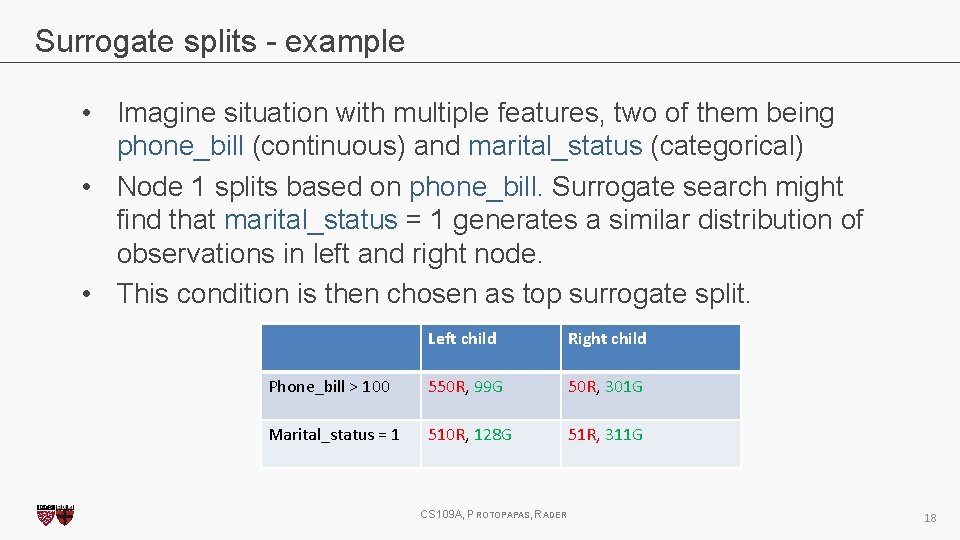 Surrogate splits - example

• Imagine situation with multiple features, two of them being phone_bill (continuous) and marital_status (categorical)
• Node 1 splits based on phone_bill. Surrogate search might find that marital_status = 1 generates a similar distribution of observations in left and right node.
• This condition is then chosen as top surrogate split.

| | Left child | Right child |
|---|---|---|
| Phone_bill > 100 | 550R, 99G | 50R, 301G |
| Marital_status = 1 | 510R, 128G | 51R, 311G |

CS109A, PROTOPAPAS, RADER

18